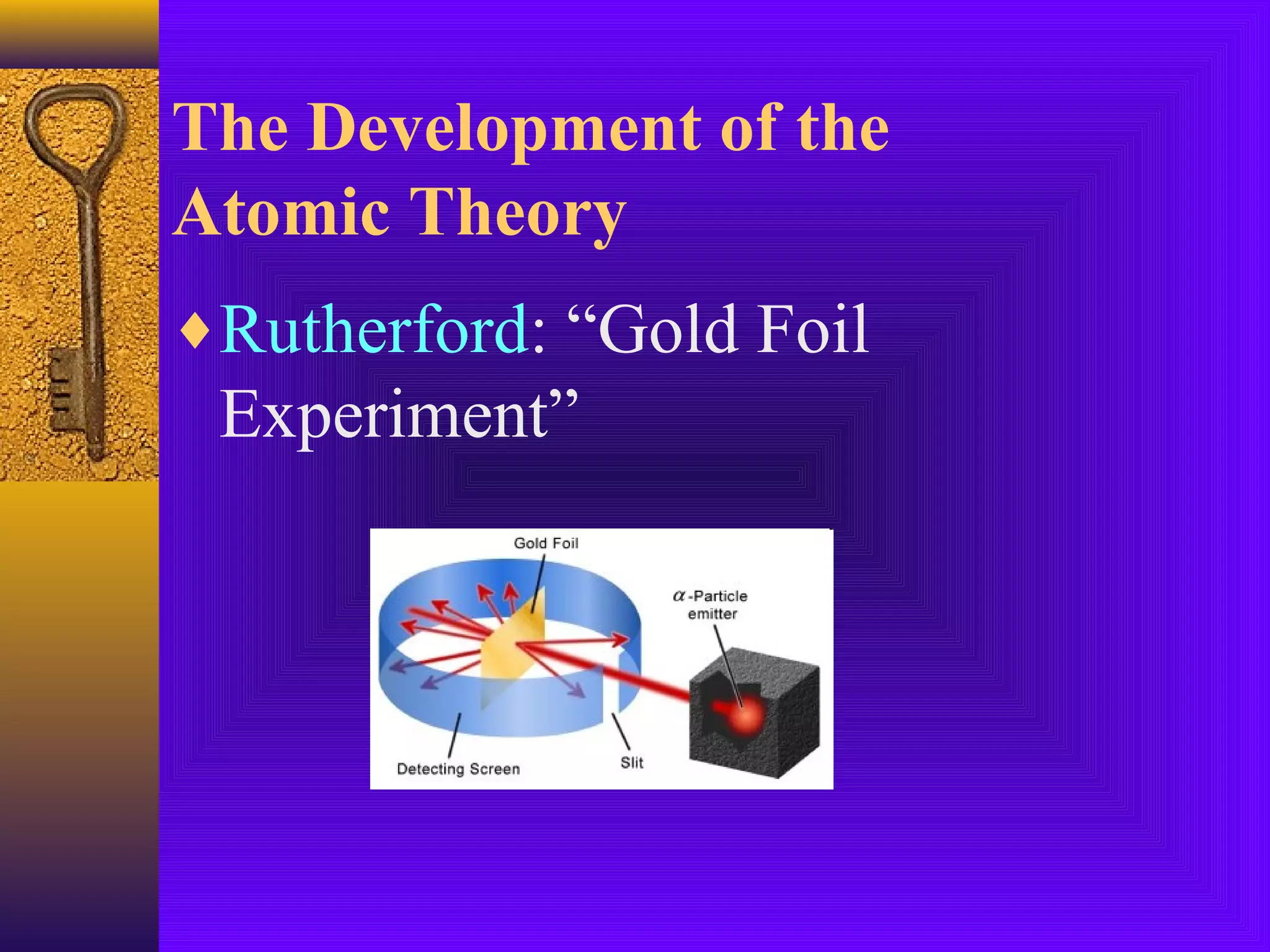 The Development of the Atomic Theory

♦ Rutherford: “Gold Foil Experiment”

Gold Foil

$\alpha$-Particle emitter

Detecting Screen

Slit